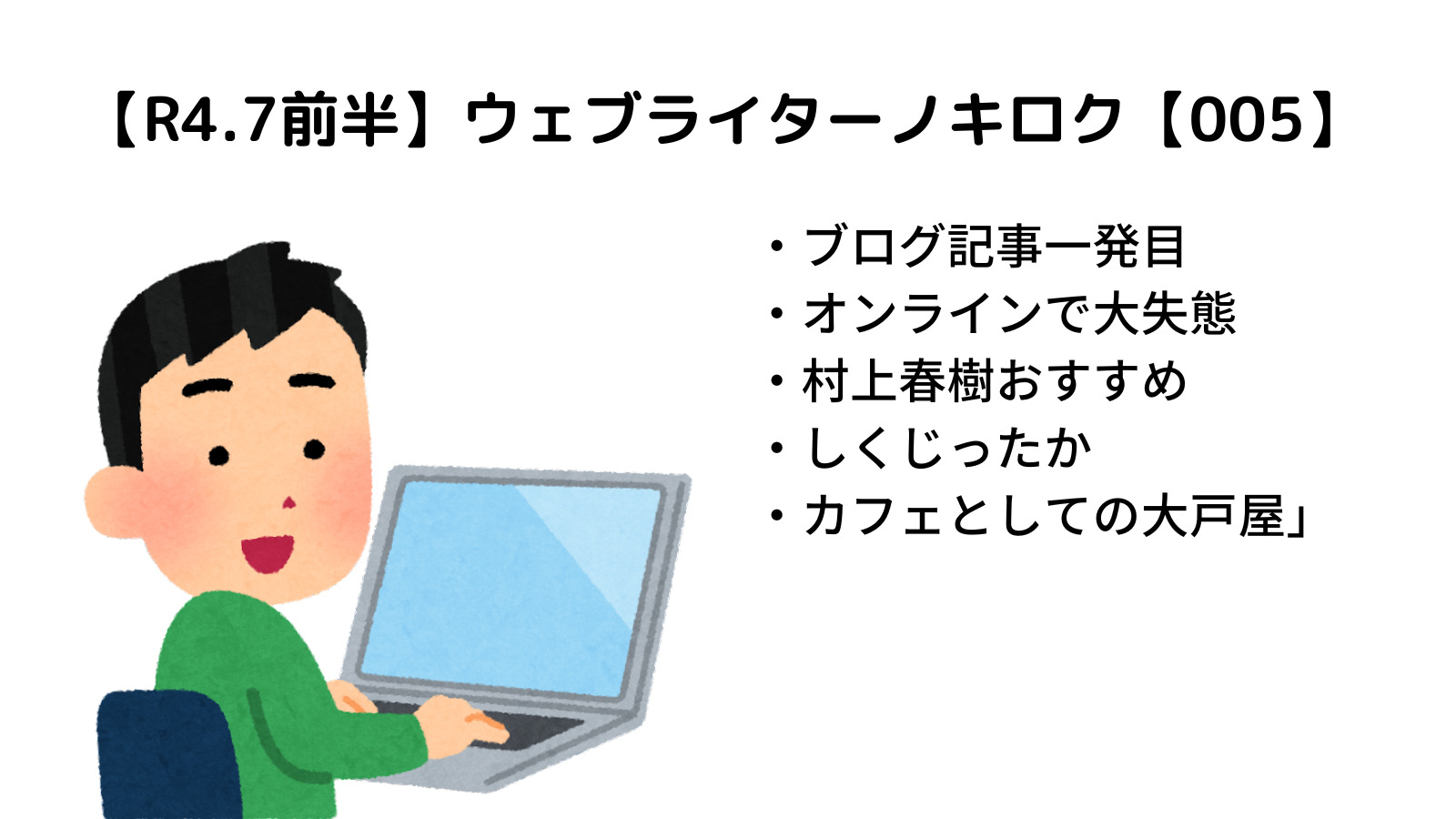 【R4.7前半】ウェブライターノキロク【005】

・ブログ記事一発目
・オンラインで大失態
・村上春樹おすすめ
・しくじったか
・カフェとしての大戸屋」